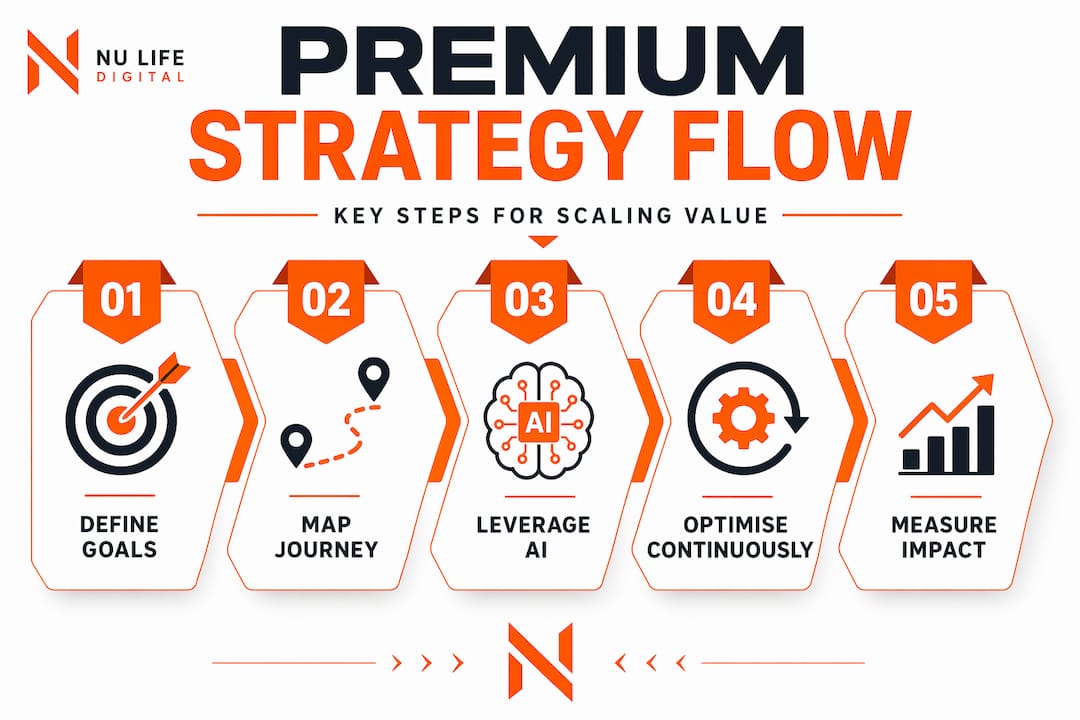 NU LIFE DIGITAL

PREMIUM STRATEGY FLOW

KEY STEPS FOR SCALING VALUE

01
DEFINE GOALS

02
MAP JOURNEY

03
AI
LEVERAGE AI

04
OPTIMISE CONTINUOUSLY

05
MEASURE IMPACT